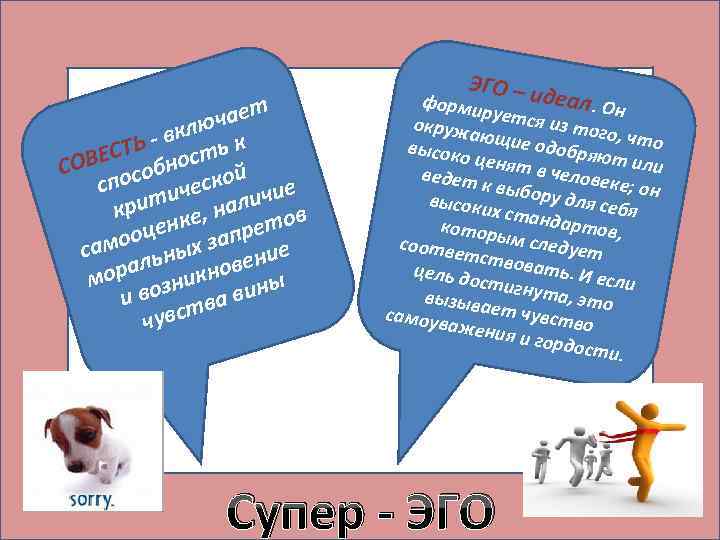 СОВЕСТЬ - включает способность к критической самооценке, наличие моральных запретов и возникновение чувства вины

ЭГО – идеал. Он формируется из того, что окружающие одобряют или высоко ценят в человеке; он ведет к выбору для себя высоких стандартов, которым следует соответствовать. И если цель достигнута, это вызывает чувство самоуважения и гордости.

sorry.

Супер - ЭГО